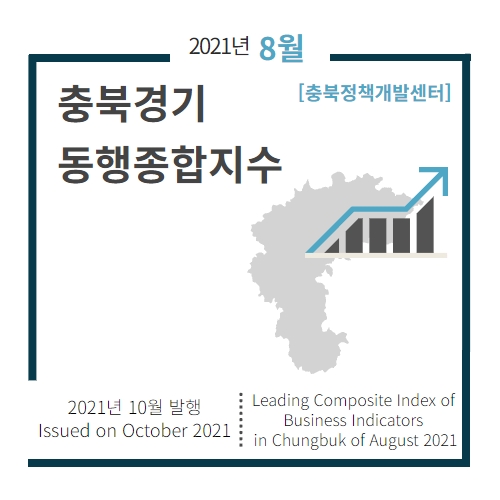 2021년 8월

충북경기
동행종합지수

[충북정책개발센터]

2021년 10월 발행
Issued on October 2021

Leading Composite Index of Business Indicators in Chungbuk of August 2021